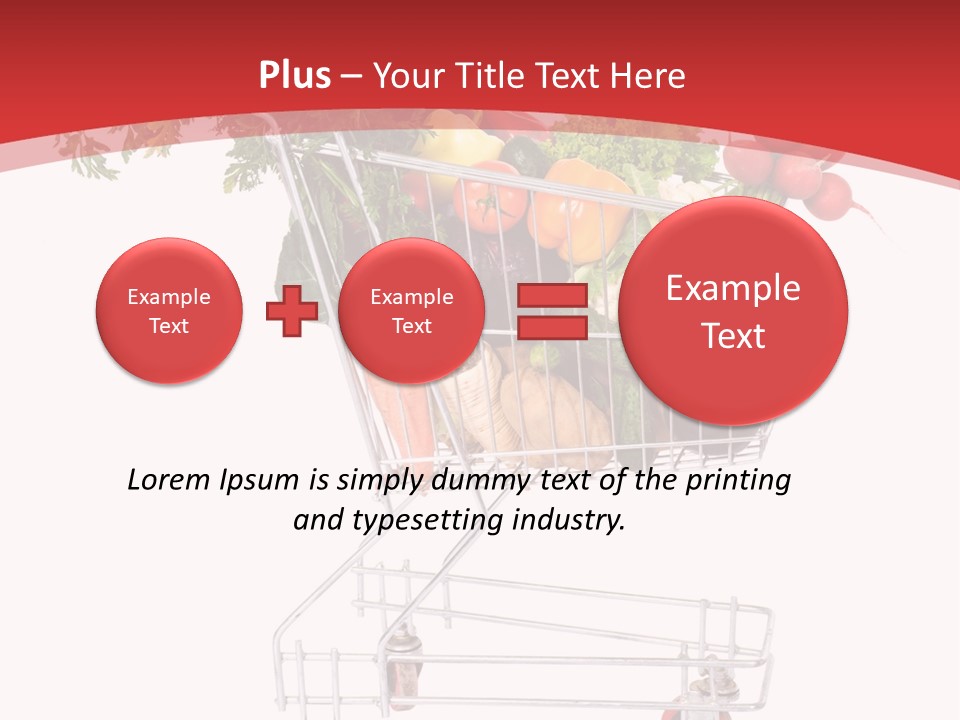 Plus – Your Title Text Here

Example Text

Example Text

Example Text

Lorem Ipsum is simply dummy text of the printing and typesetting industry.